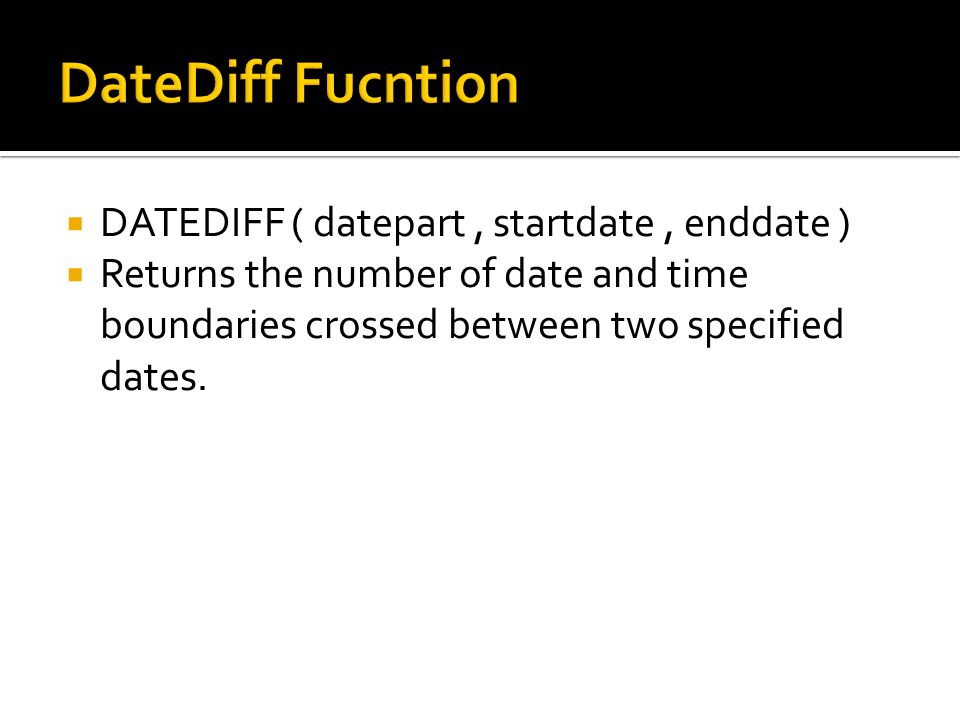 DateDiff Fucntion

▪ DATEDIFF ( datepart , startdate , enddate )
▪ Returns the number of date and time boundaries crossed between two specified dates.